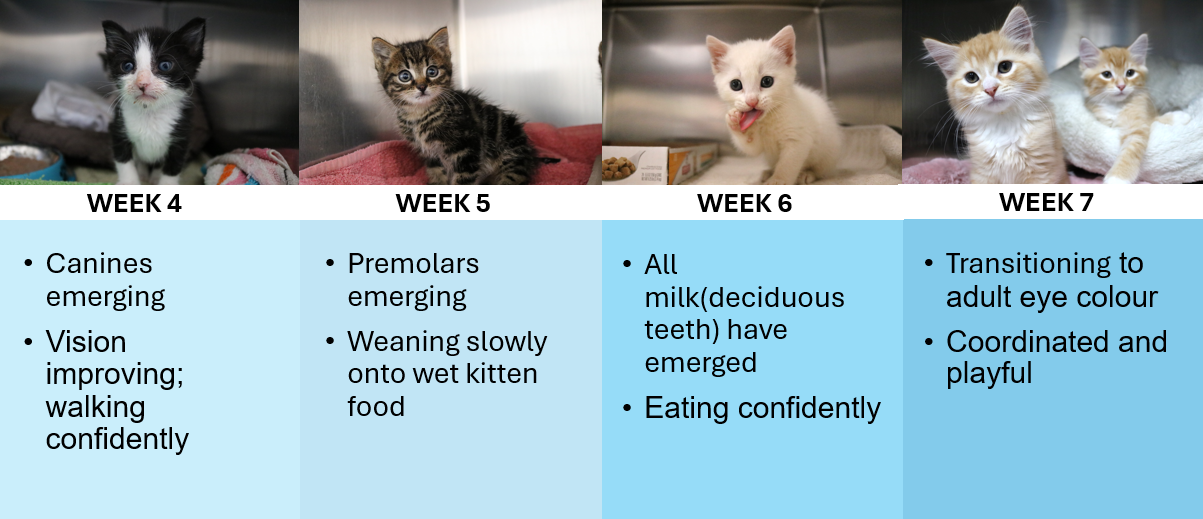 WEEK 4

• Canines emerging
• Vision improving; walking confidently

WEEK 5

• Premolars emerging
• Weaning slowly onto wet kitten food

WEEK 6

• All milk(deciduous teeth) have emerged
• Eating confidently

WEEK 7

• Transitioning to adult eye colour
• Coordinated and playful